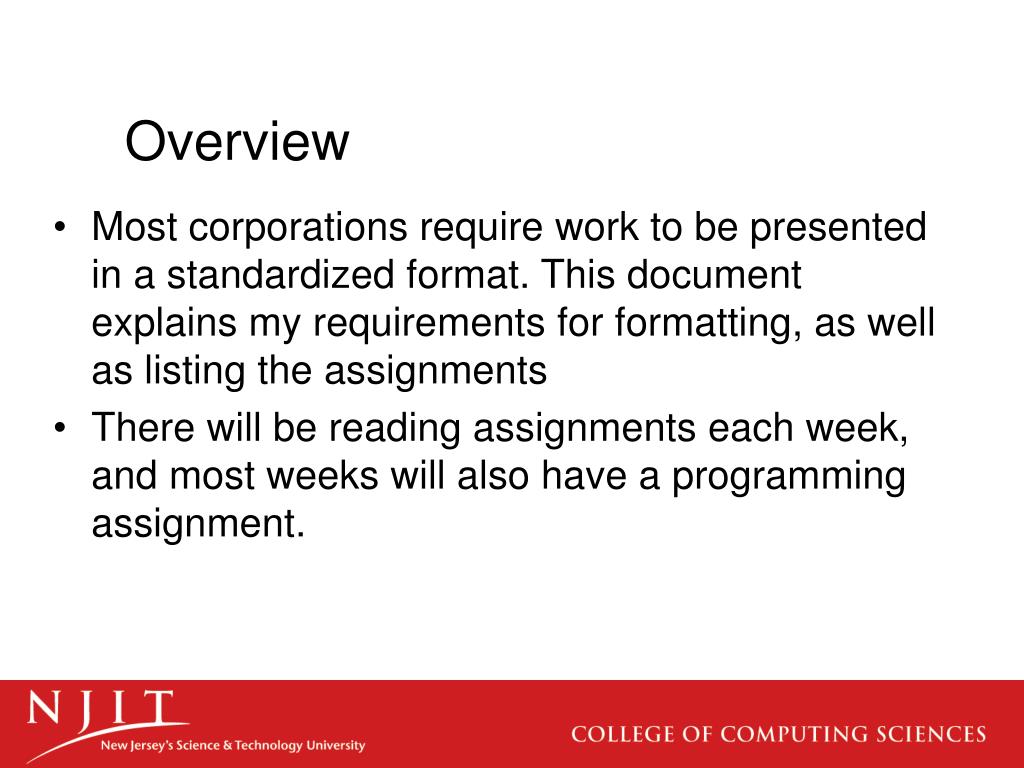 Overview

• Most corporations require work to be presented in a standardized format. This document explains my requirements for formatting, as well as listing the assignments
• There will be reading assignments each week, and most weeks will also have a programming assignment.

NJIT
New Jersey's Science & Technology University

COLLEGE OF COMPUTING SCIENCES